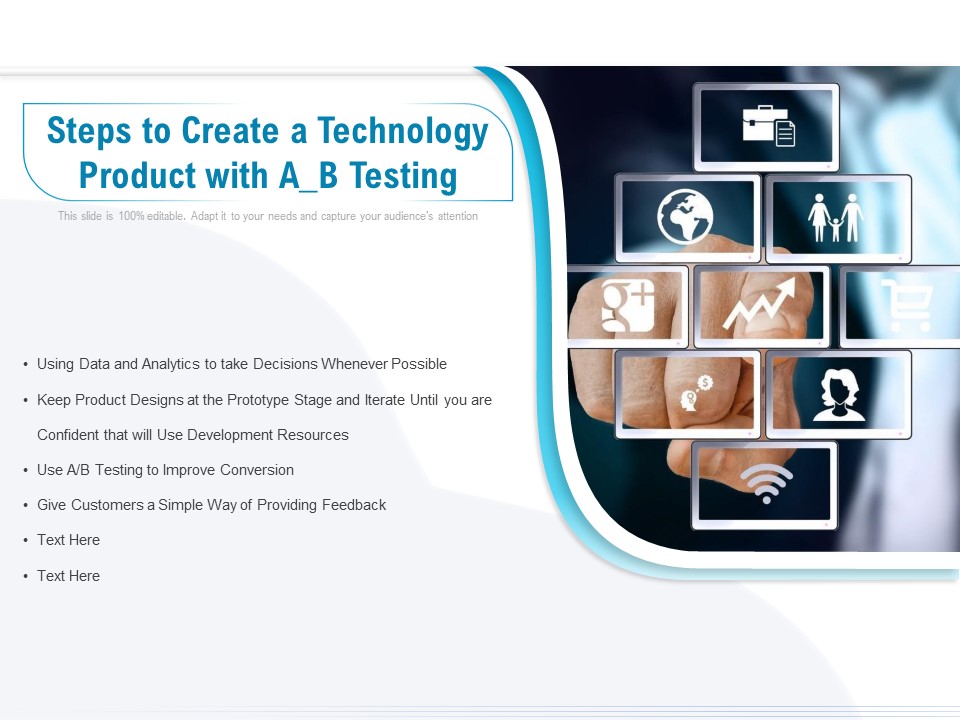 Steps to Create a Technology Product with A_B Testing

This slide is 100% editable. Adapt it to your needs and capture your audience's attention

• Using Data and Analytics to take Decisions Whenever Possible
• Keep Product Designs at the Prototype Stage and Iterate Until you are Confident that will Use Development Resources
• Use A/B Testing to Improve Conversion
• Give Customers a Simple Way of Providing Feedback
• Text Here
• Text Here